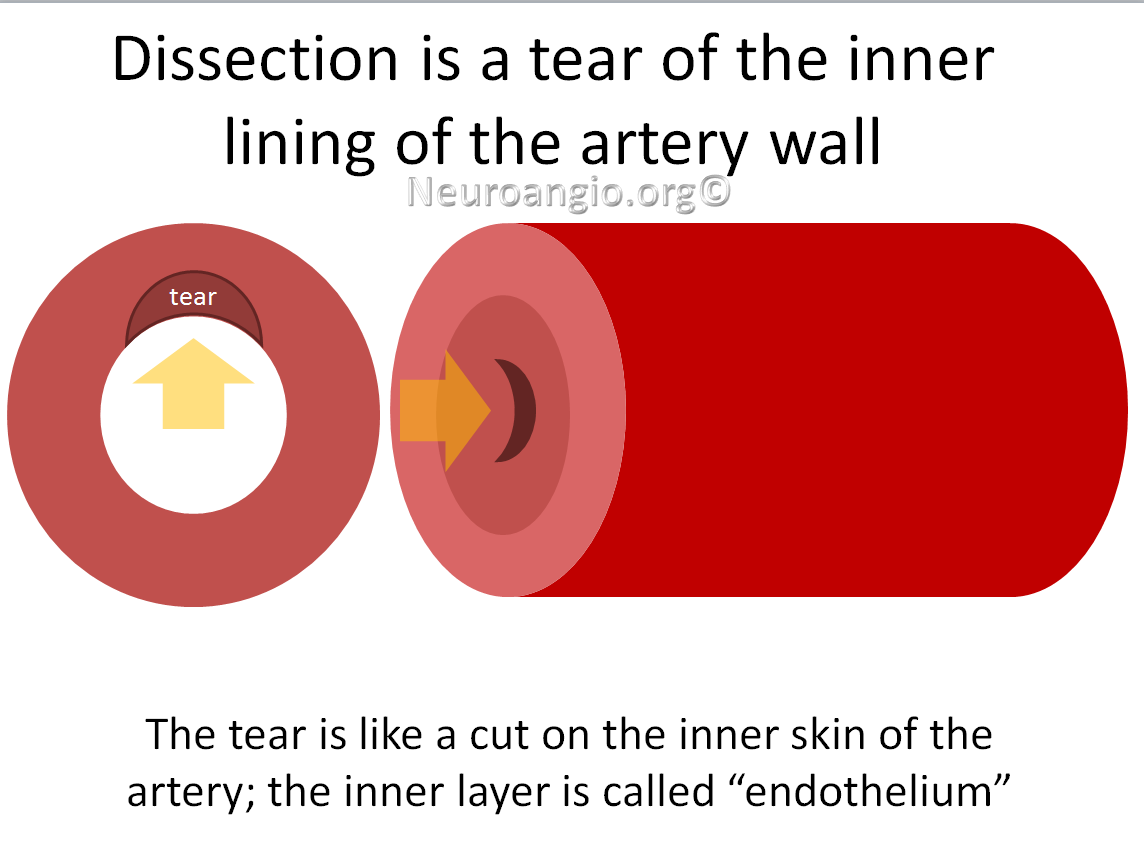 Dissection is a tear of the inner lining of the artery wall

Neuroangio.org©

tear

The tear is like a cut on the inner skin of the artery; the inner layer is called “endothelium”